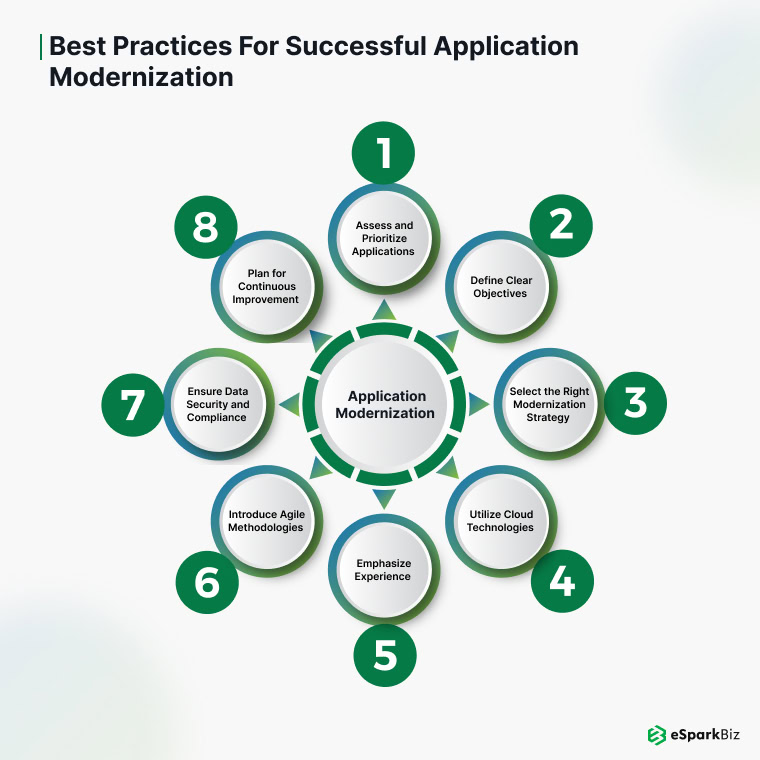 Best Practices For Successful Application Modernization

Application Modernization

1
Assess and Prioritize Applications

2
Define Clear Objectives

3
Select the Right Modernization Strategy

4
Utilize Cloud Technologies

5
Emphasize Experience

6
Introduce Agile Methodologies

7
Ensure Data Security and Compliance

8
Plan for Continuous Improvement

eSparkBiz